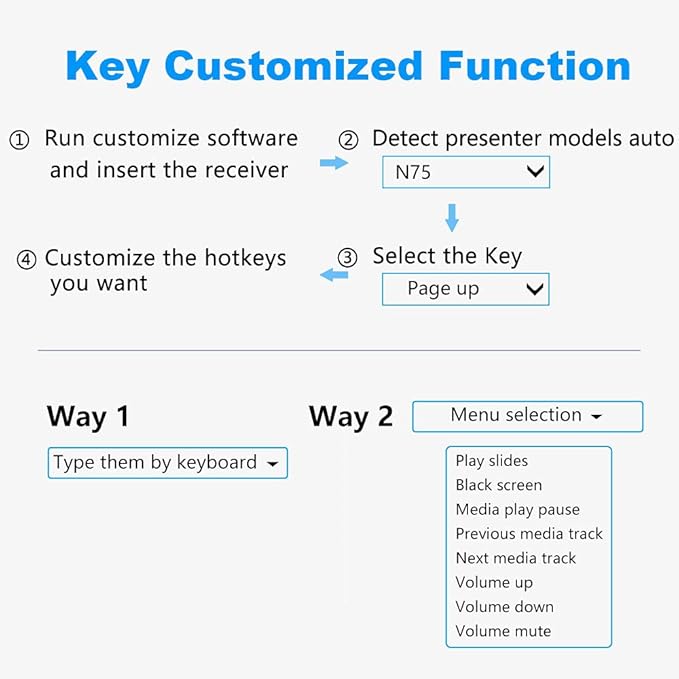 Key Customized Function

① Run customize software and insert the receiver

② Detect presenter models auto

N75

③ Select the Key

Page up

④ Customize the hotkeys you want

Way 1

Type them by keyboard

Way 2

Menu selection

Play slides
Black screen
Media play pause
Previous media track
Next media track
Volume up
Volume down
Volume mute